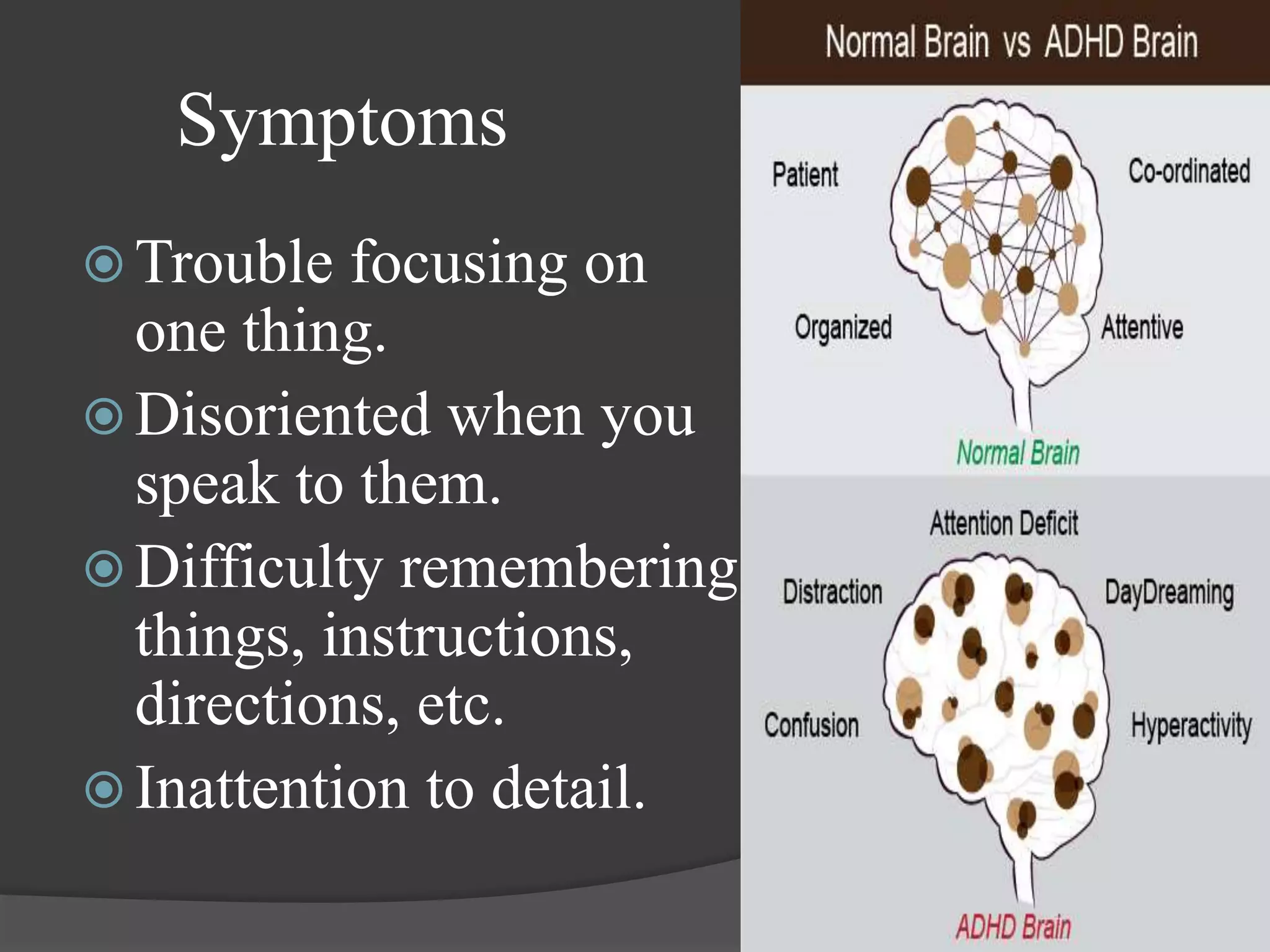 Symptoms

Trouble focusing on one thing.

Disoriented when you speak to them.

Difficulty remembering things, instructions, directions, etc.

Inattention to detail.

Normal Brain vs ADHD Brain

Patient

Co-ordinated

Organized

Attentive

Normal Brain

Attention Deficit

Distraction

DayDreaming

Confusion

Hyperactivity

ADHD Brain